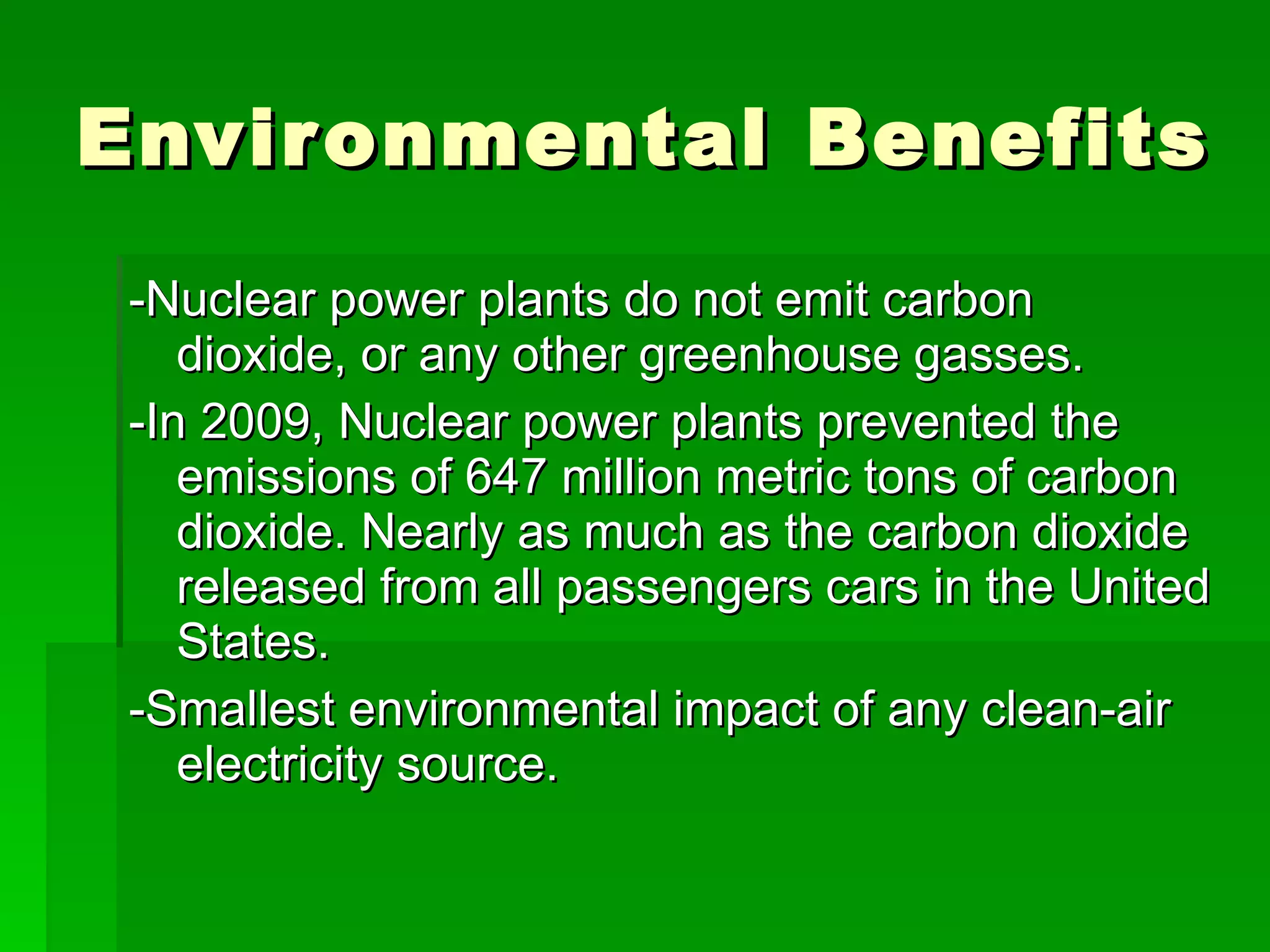 Environmental Benefits

-Nuclear power plants do not emit carbon dioxide, or any other greenhouse gasses.

-In 2009, Nuclear power plants prevented the emissions of 647 million metric tons of carbon dioxide. Nearly as much as the carbon dioxide released from all passengers cars in the United States.

-Smallest environmental impact of any clean-air electricity source.